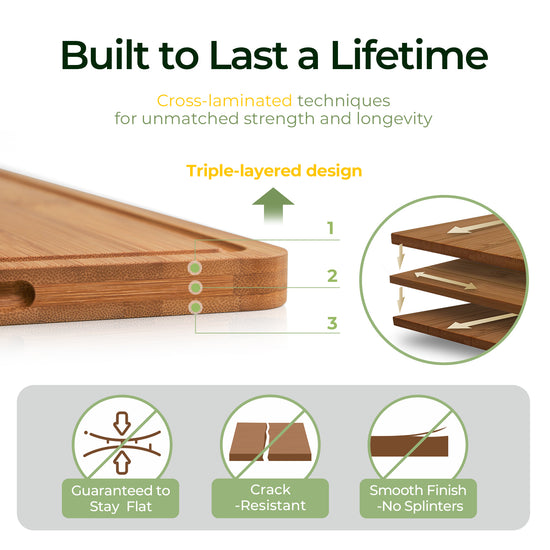 Built to Last a Lifetime

Cross-laminated techniques for unmatched strength and longevity

Triple-layered design

1

2

3

Guaranteed to Stay Flat

Crack -Resistant

Smooth Finish -No Splinters